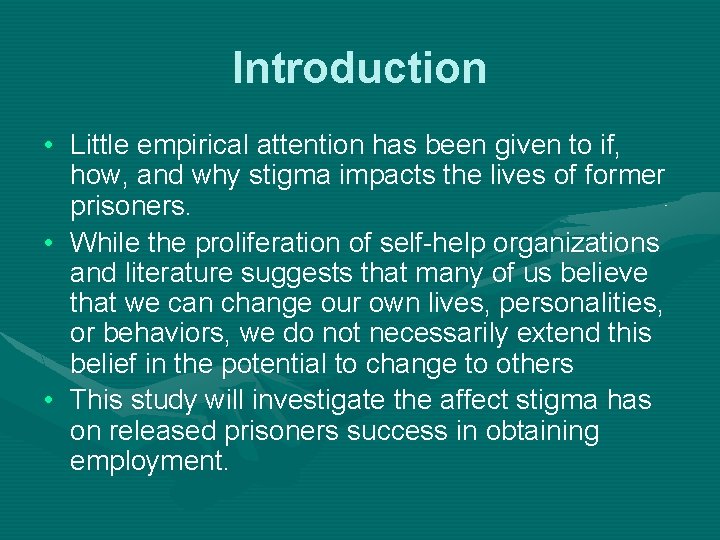 Introduction

• Little empirical attention has been given to if, how, and why stigma impacts the lives of former prisoners.
• While the proliferation of self-help organizations and literature suggests that many of us believe that we can change our own lives, personalities, or behaviors, we do not necessarily extend this belief in the potential to change to others
• This study will investigate the affect stigma has on released prisoners success in obtaining employment.